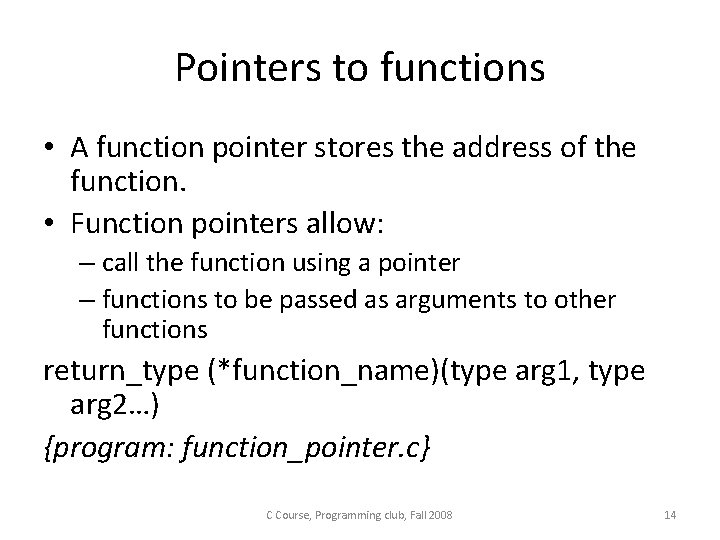 Pointers to functions

• A function pointer stores the address of the function.
• Function pointers allow:
– call the function using a pointer
– functions to be passed as arguments to other functions

return_type (*function_name)(type arg1, type arg2…)

{program: function_pointer.c}

C Course, Programming club, Fall 2008

14